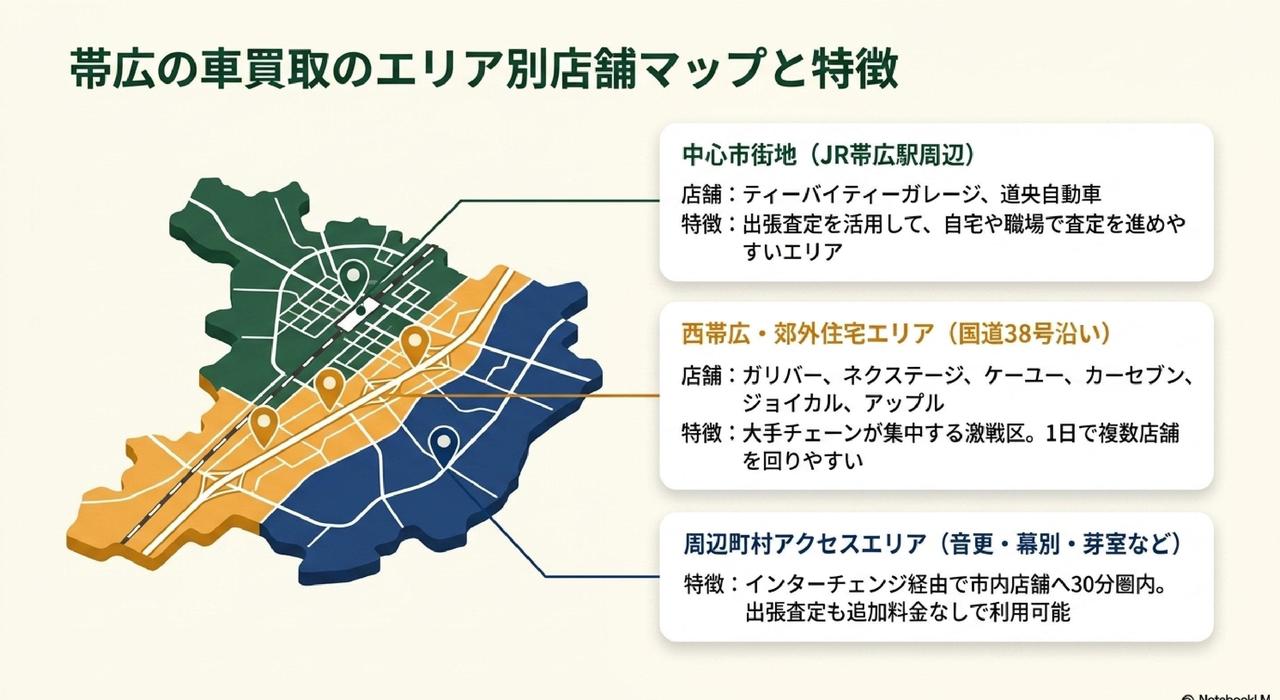 帯広の車買取のエリア別店舗マップと特徴

中心市街地（JR帯広駅周辺）

店舗：ティーバイティーガレージ、道央自動車
特徴：出張査定を活用して、自宅や職場で査定を進めやすいエリア

西帯広・郊外住宅エリア（国道38号沿い）

店舗：ガリバー、ネクステージ、ケーユー、カーセブン、ジョイカル、アップル
特徴：大手チェーンが集中する激戦区。1日で複数店舗を回りやすい

周辺町村アクセスエリア（音更・幕別・芽室など）

特徴：インターチェンジ経由で市内店舗へ30分圏内。出張査定も追加料金なしで利用可能

NotebookLM